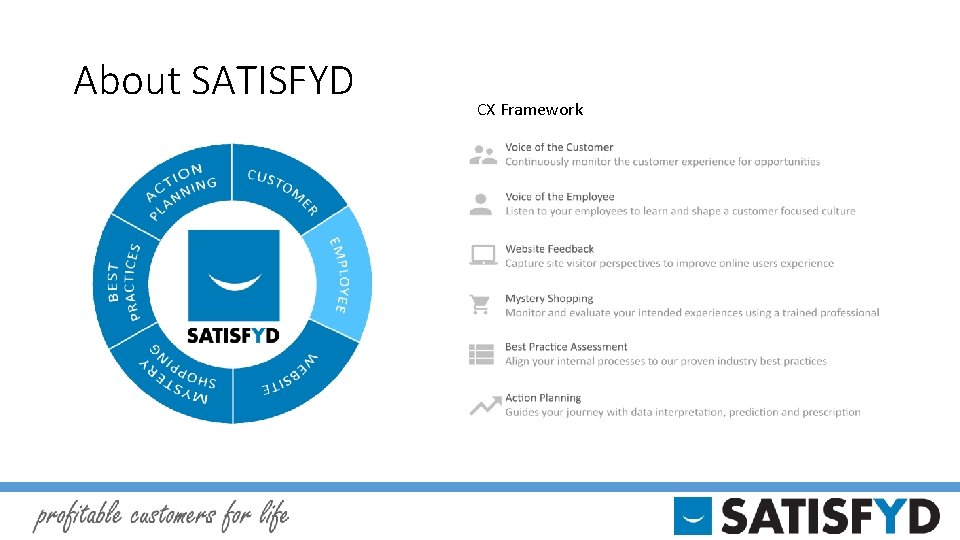 About SATISFYD

ACTION PLANNING
CUSTOMER
EMPLOYEE
WEBSITE
MYSTERY SHOPPING
BEST PRACTICES
SATISFYD

CX Framework

Voice of the Customer
Continuously monitor the customer experience for opportunities

Voice of the Employee
Listen to your employees to learn and shape a customer focused culture

Website Feedback
Capture site visitor perspectives to improve online users experience

Mystery Shopping
Monitor and evaluate your intended experiences using a trained professional

Best Practice Assessment
Align your internal processes to our proven industry best practices

Action Planning
Guides your journey with data interpretation, prediction and prescription

profitable customers for life

SATISFYD